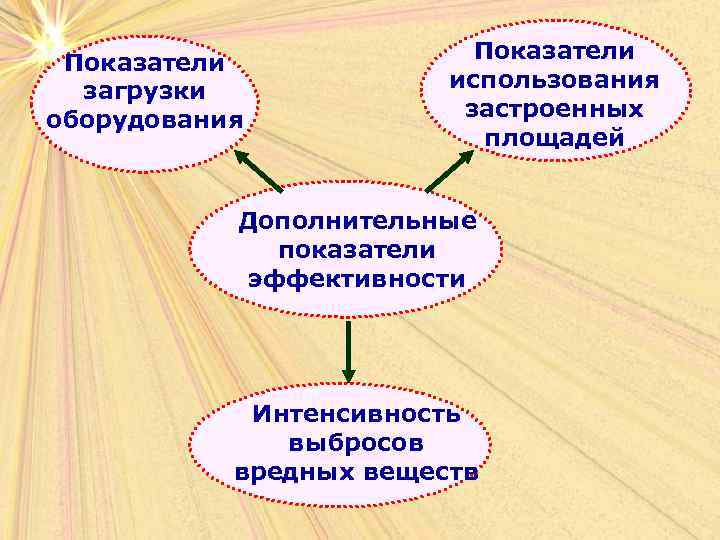 Показатели загрузки оборудования

Показатели использования застроенных площадей

Дополнительные показатели эффективности

Интенсивность выбросов вредных веществ